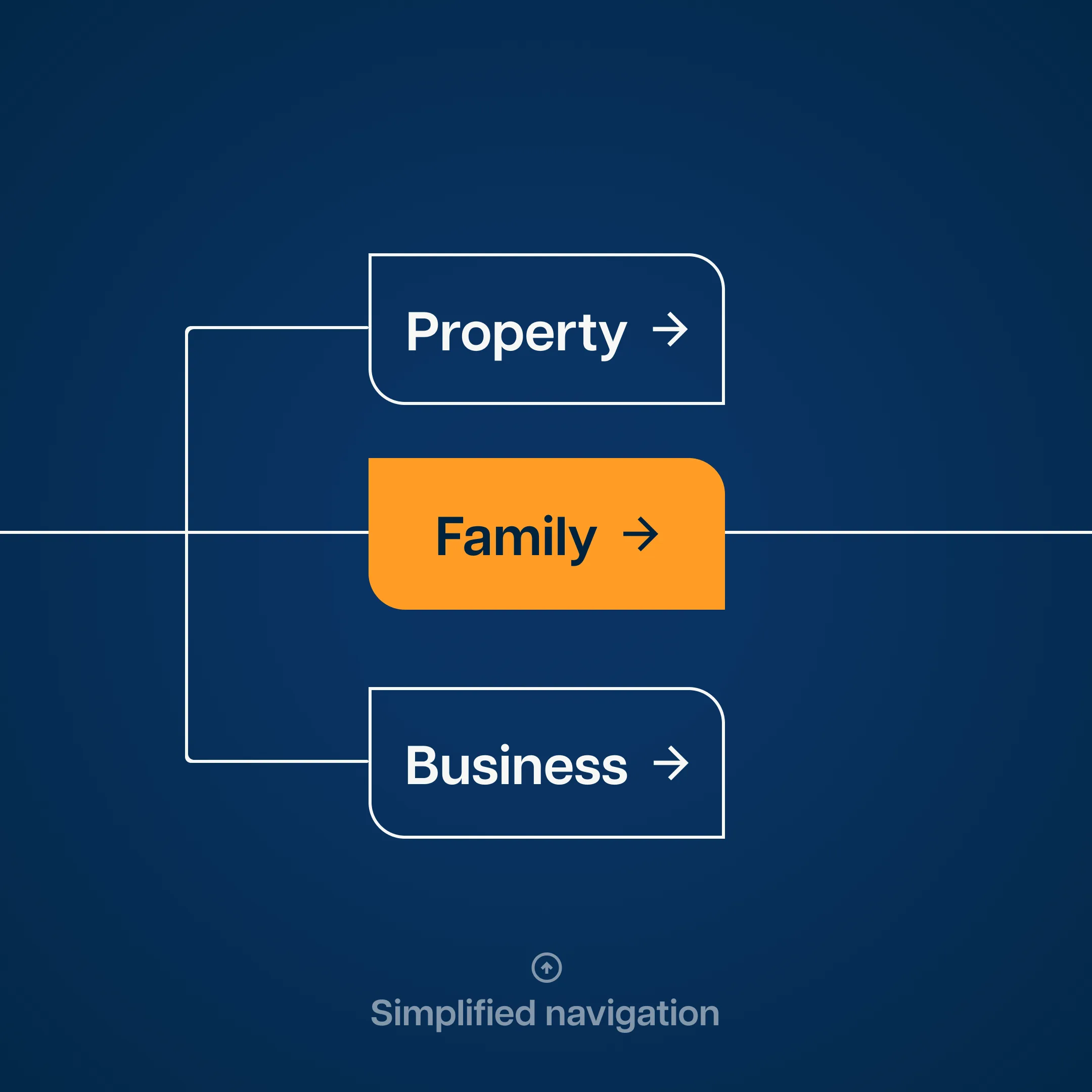 Property →

Family →

Business →

Simplified navigation